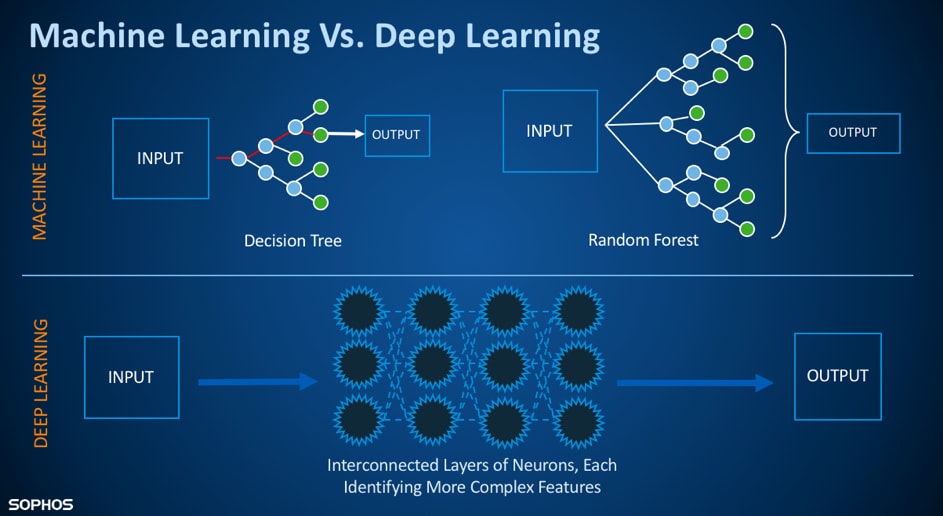 Machine Learning Vs. Deep Learning

MACHINE LEARNING

INPUT

OUTPUT

Decision Tree

INPUT

OUTPUT

Random Forest

DEEP LEARNING

INPUT

OUTPUT

Interconnected Layers of Neurons, Each Identifying More Complex Features

SOPHOS